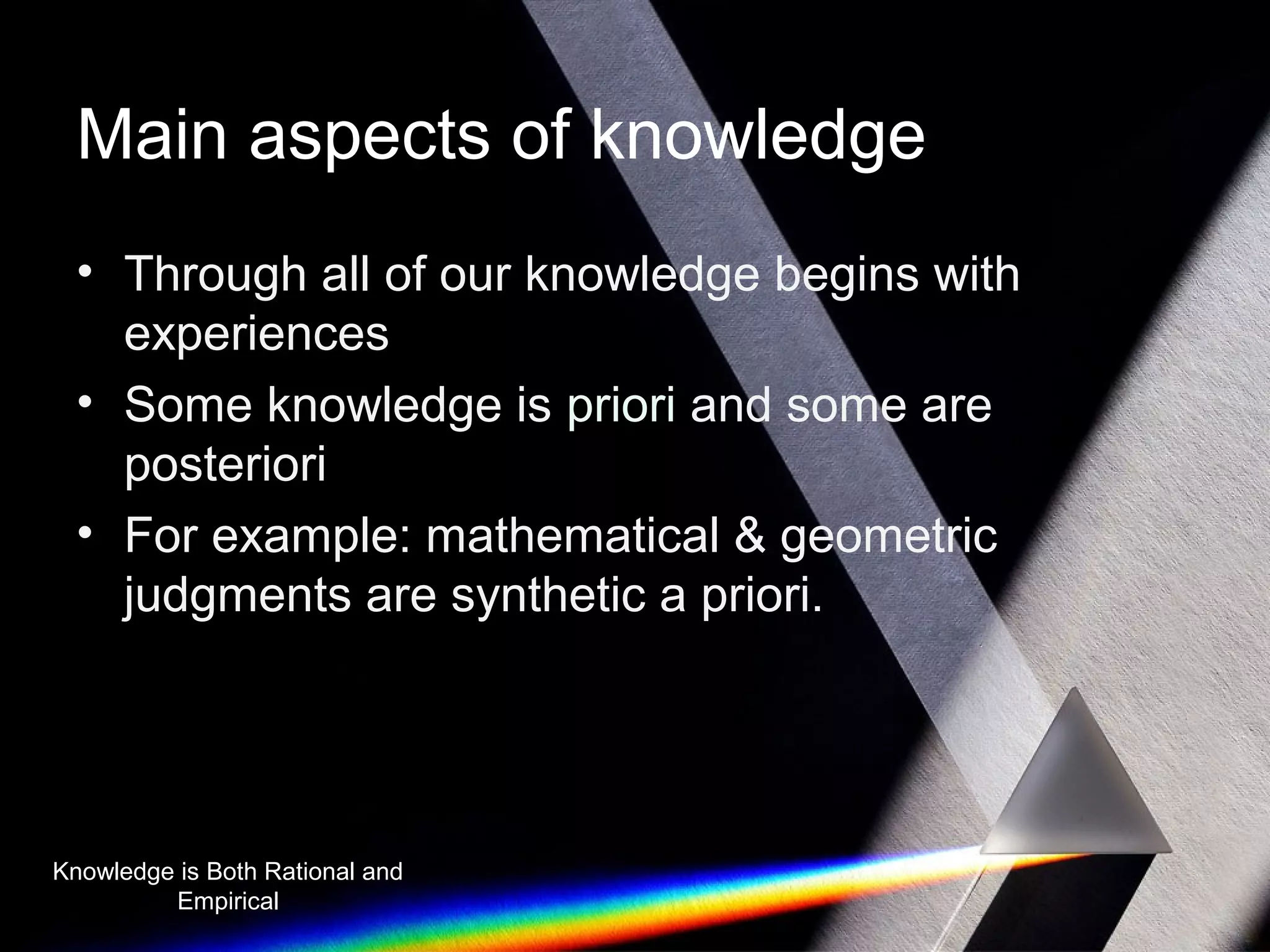 Main aspects of knowledge

• Through all of our knowledge begins with experiences
• Some knowledge is priori and some are posteriori
• For example: mathematical & geometric judgments are synthetic a priori.

Knowledge is Both Rational and Empirical